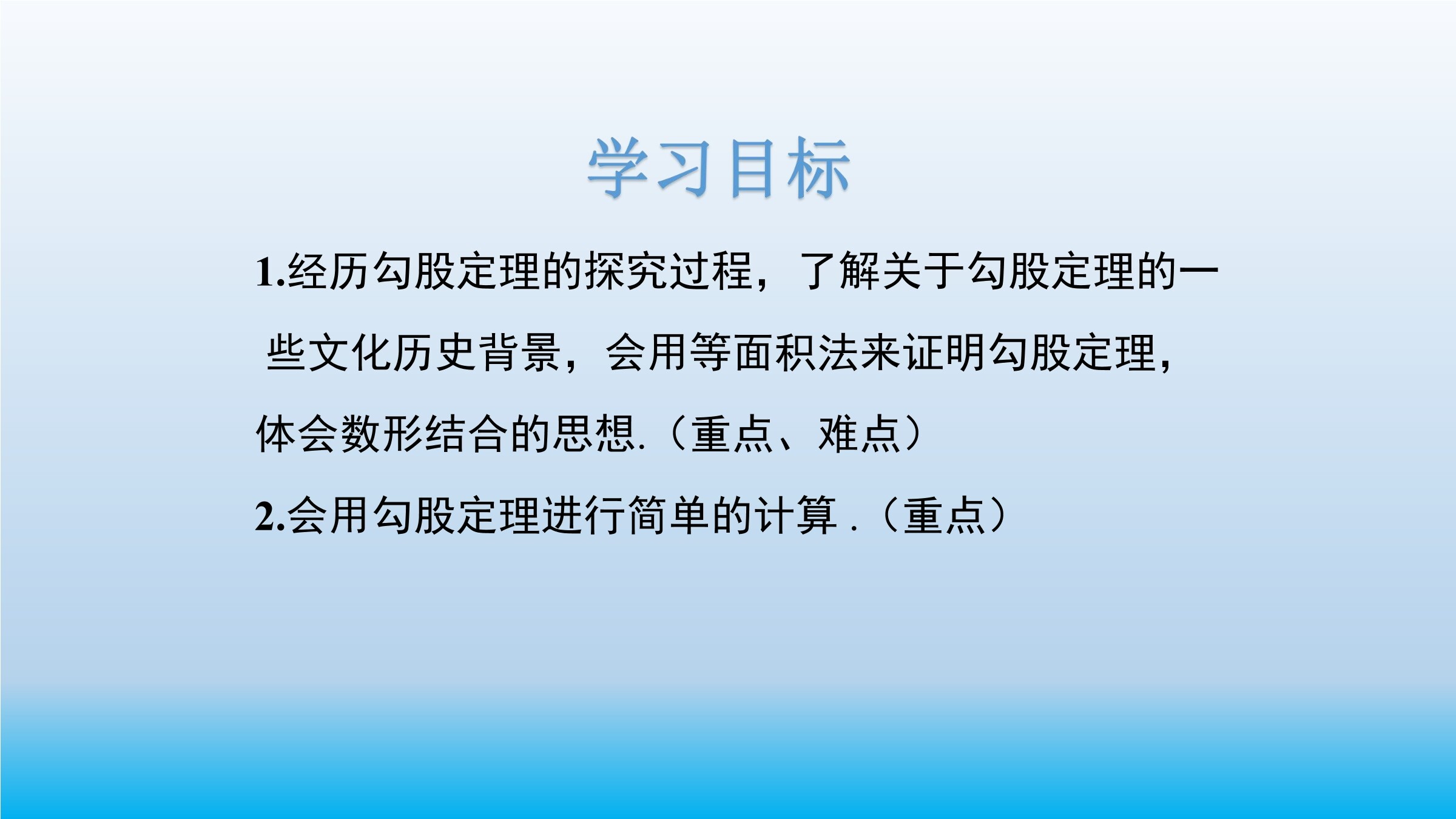 学习目标

1.经历勾股定理的探究过程，了解关于勾股定理的一些文化历史背景，会用等面积法来证明勾股定理，体会数形结合的思想.（重点、难点）

2.会用勾股定理进行简单的计算 .（重点）